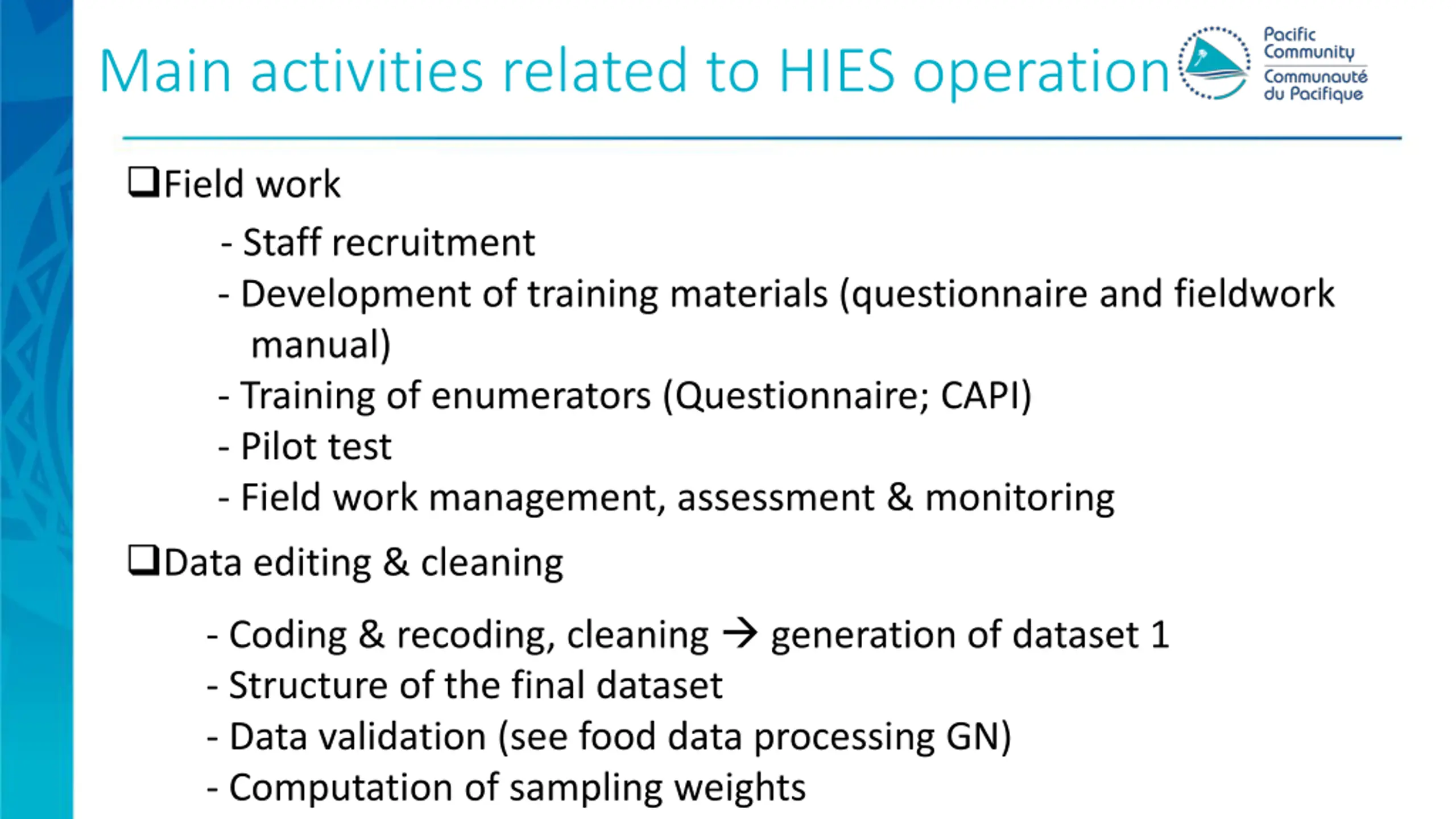 Main activities related to HIES operation

Pacific Community
Communauté du Pacifique

❑Field work

- Staff recruitment
- Development of training materials (questionnaire and fieldwork manual)
- Training of enumerators (Questionnaire; CAPI)
- Pilot test
- Field work management, assessment & monitoring

❑Data editing & cleaning

- Coding & recoding, cleaning → generation of dataset 1
- Structure of the final dataset
- Data validation (see food data processing GN)
- Computation of sampling weights